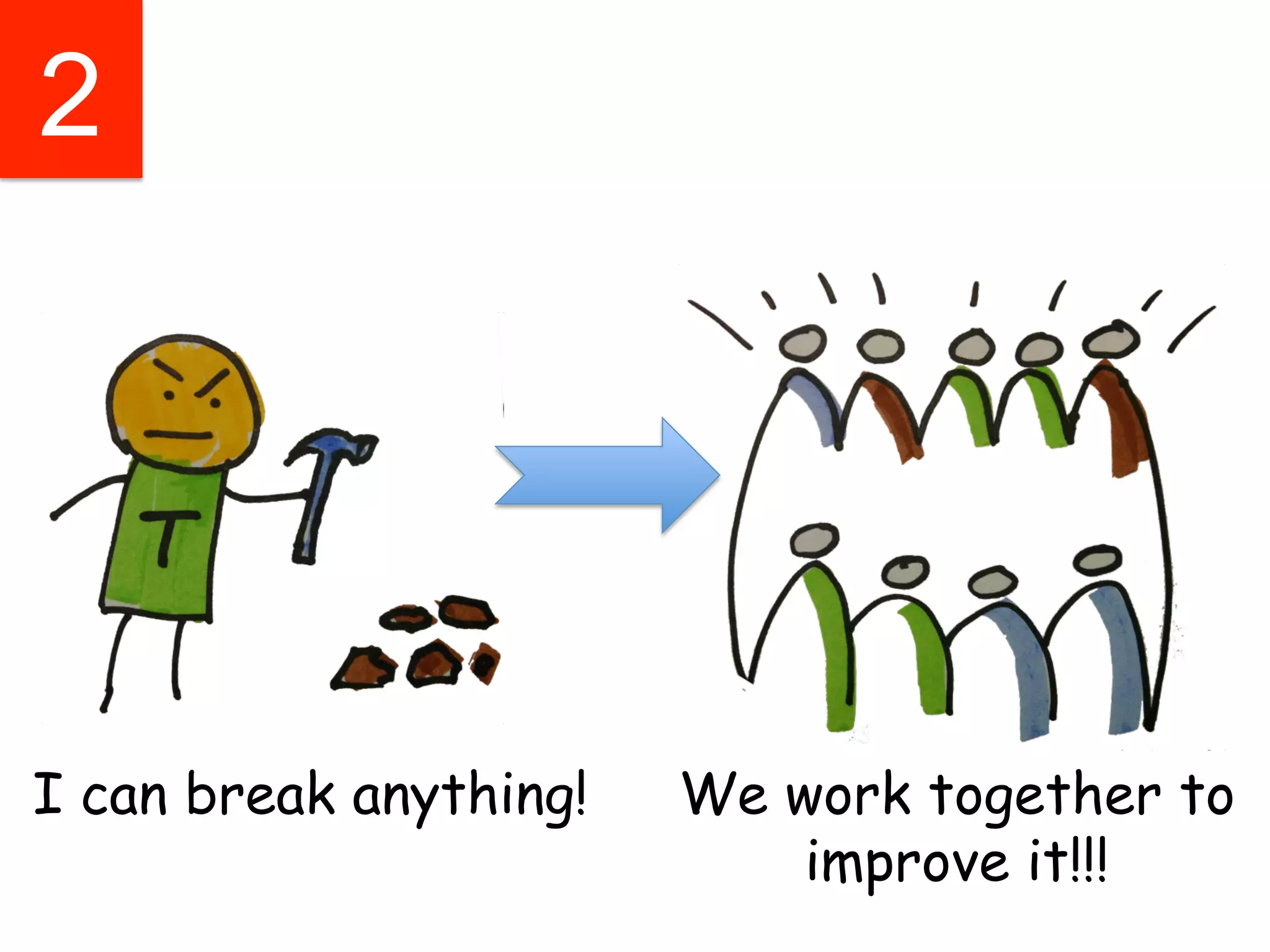 2

T

I can break anything!

We work together to improve it!!!